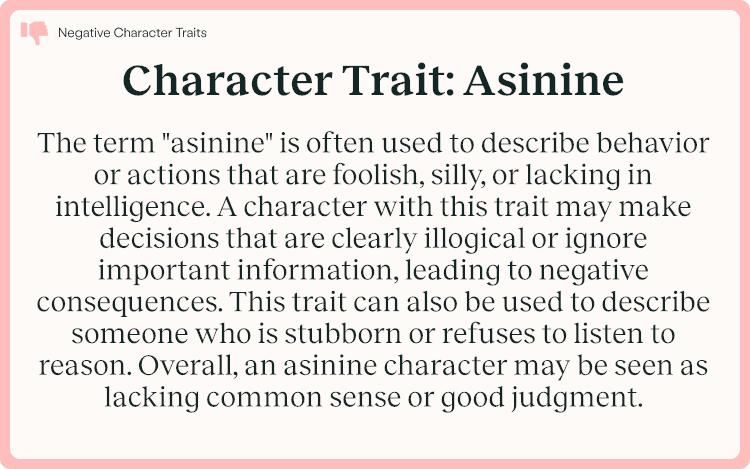 Negative Character Traits

Character Trait: Asinine

The term "asinine" is often used to describe behavior or actions that are foolish, silly, or lacking in intelligence. A character with this trait may make decisions that are clearly illogical or ignore important information, leading to negative consequences. This trait can also be used to describe someone who is stubborn or refuses to listen to reason. Overall, an asinine character may be seen as lacking common sense or good judgment.